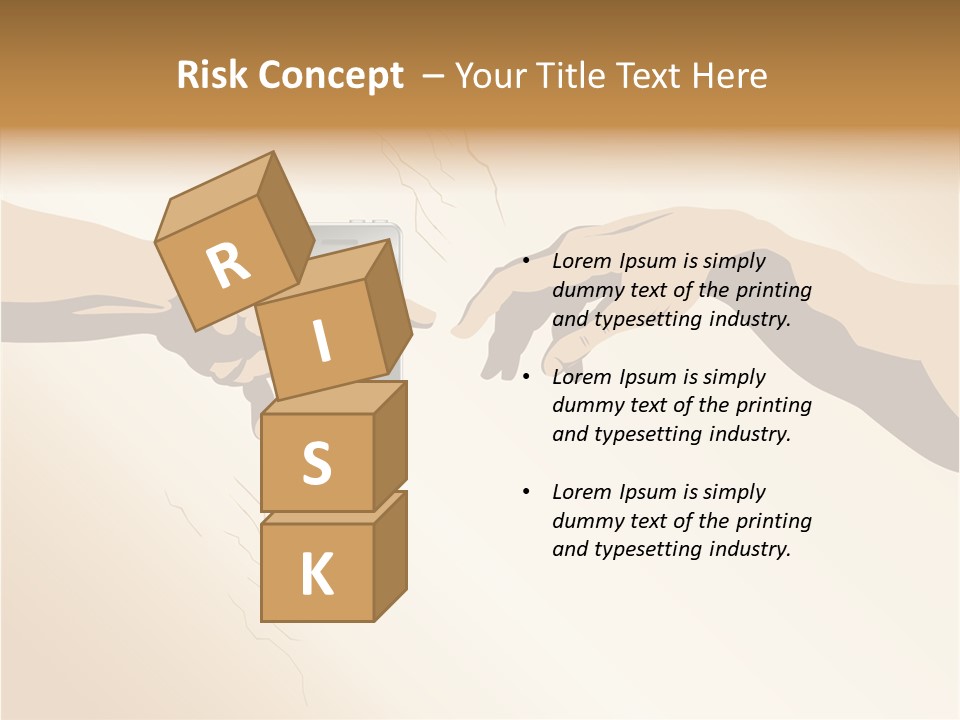 Risk Concept – Your Title Text Here

R
I
S
K

• Lorem Ipsum is simply dummy text of the printing and typesetting industry.

• Lorem Ipsum is simply dummy text of the printing and typesetting industry.

• Lorem Ipsum is simply dummy text of the printing and typesetting industry.